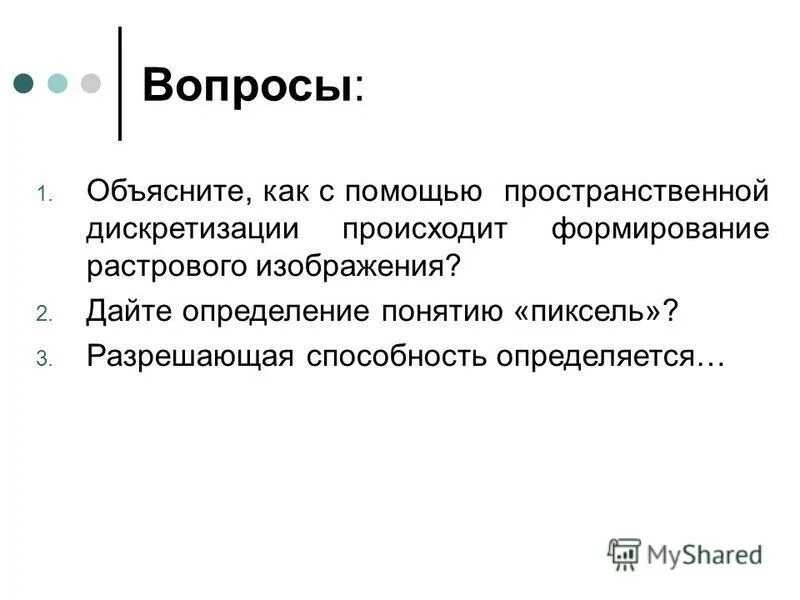 Вопросы:

1. Объясните, как с помощью пространственной дискретизации происходит формирование растрового изображения?
2. Дайте определение понятию «пиксель»?
3. Разрешающая способность определяется…

MyShared